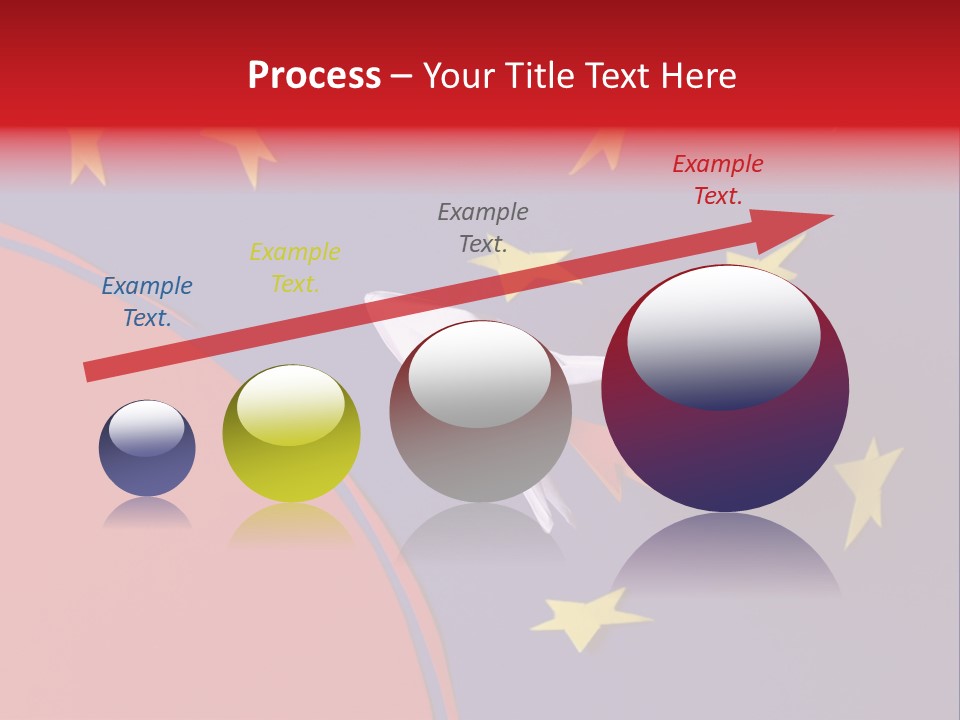 Process – Your Title Text Here

Example Text.

Example Text.

Example Text.

Example Text.